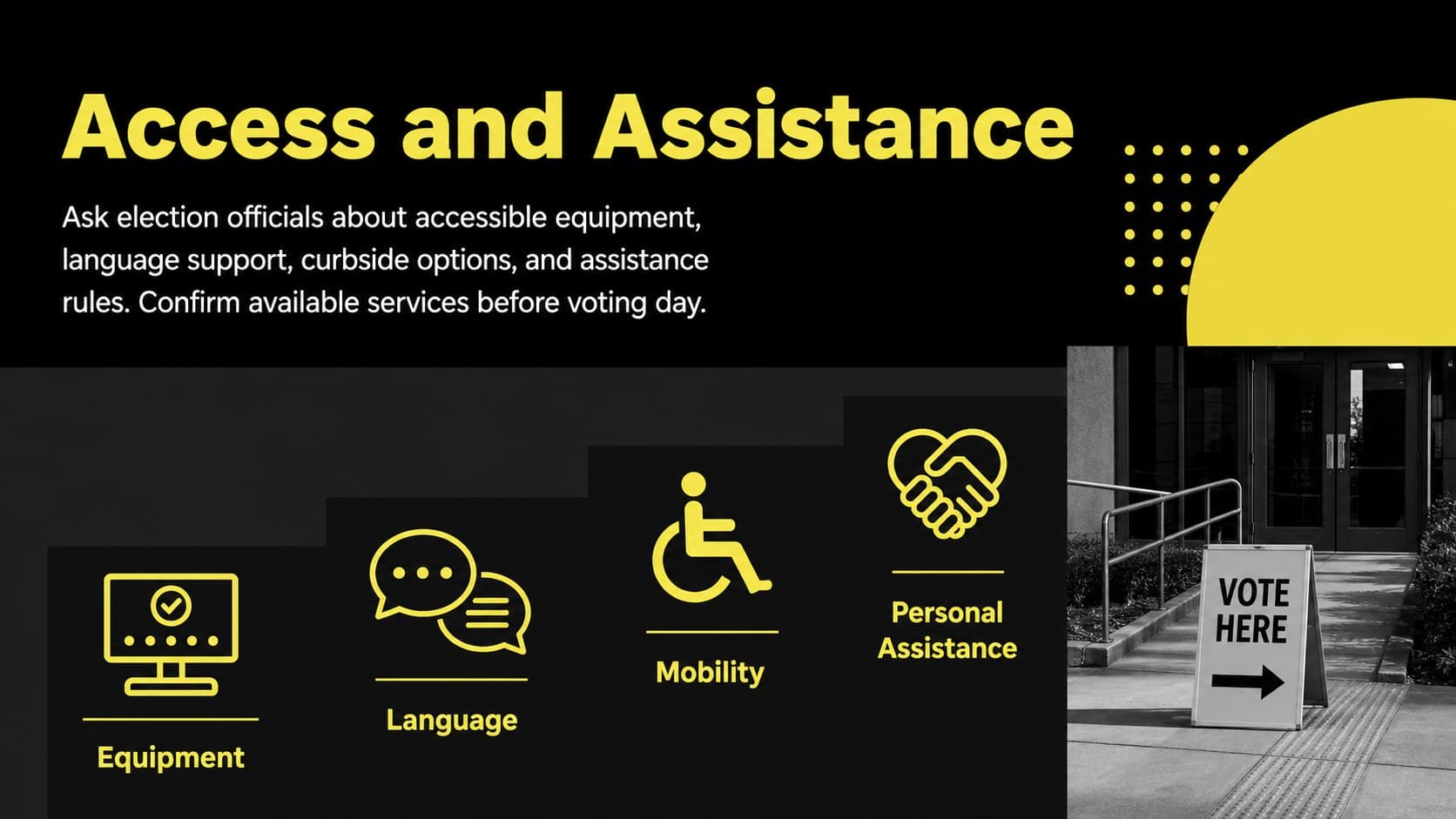 Access and Assistance

Ask election officials about accessible equipment, language support, curbside options, and assistance rules. Confirm available services before voting day.

Equipment

Language

Mobility

Personal
Assistance

VOTE
HERE